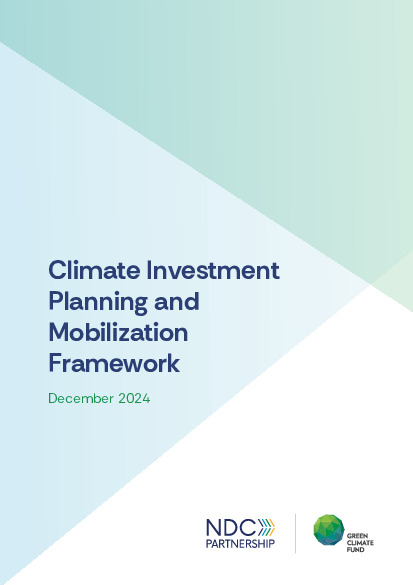 Climate Investment Planning and Mobilization Framework

December 2024

NDC PARTNERSHIP

GREEN CLIMATE FUND